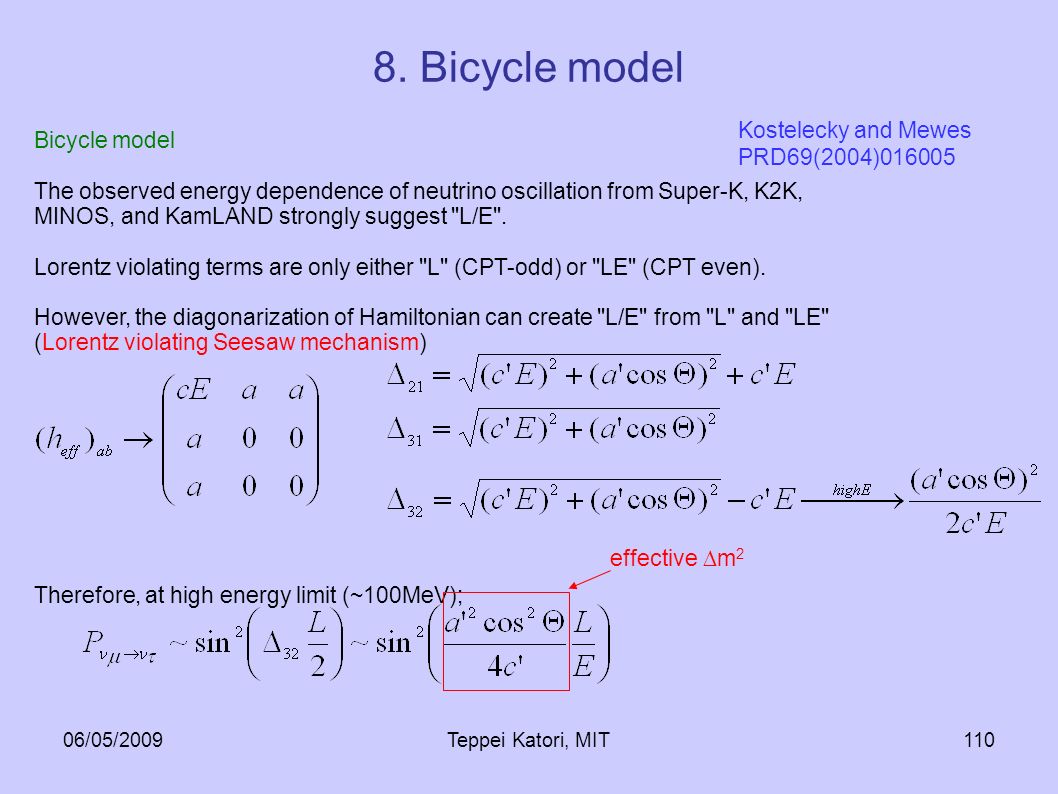 8. Bicycle model

Bicycle model

Kostelecky and Mewes
PRD69(2004)016005

The observed energy dependence of neutrino oscillation from Super-K, K2K, MINOS, and KamLAND strongly suggest "L/E".

Lorentz violating terms are only either "L" (CPT-odd) or "LE" (CPT even).

However, the diagonarization of Hamiltonian can create "L/E" from "L" and "LE" (Lorentz violating Seesaw mechanism)

$(h_{eff})_{ab} \rightarrow \begin{pmatrix} cE & a & a \\ a & 0 & 0 \\ a & 0 & 0 \end{pmatrix}$

$\Delta_{21} = \sqrt{(c'E)^2 + (a'\cos\Theta)^2} + c'E$

$\Delta_{31} = \sqrt{(c'E)^2 + (a'\cos\Theta)^2}$

$\Delta_{32} = \sqrt{(c'E)^2 + (a'\cos\Theta)^2} - c'E \xrightarrow{highE} \frac{(a'\cos\Theta)^2}{2c'E}$

effective $\Delta m^2$

Therefore, at high energy limit (~100MeV);

$P_{\nu_\mu \rightarrow \nu_\tau} \sim \sin^2\left(\Delta_{32}\frac{L}{2}\right) \sim \sin^2\left(\frac{a'^2\cos^2\Theta}{4c'}\frac{L}{E}\right)$

06/05/2009

Teppei Katori, MIT

110